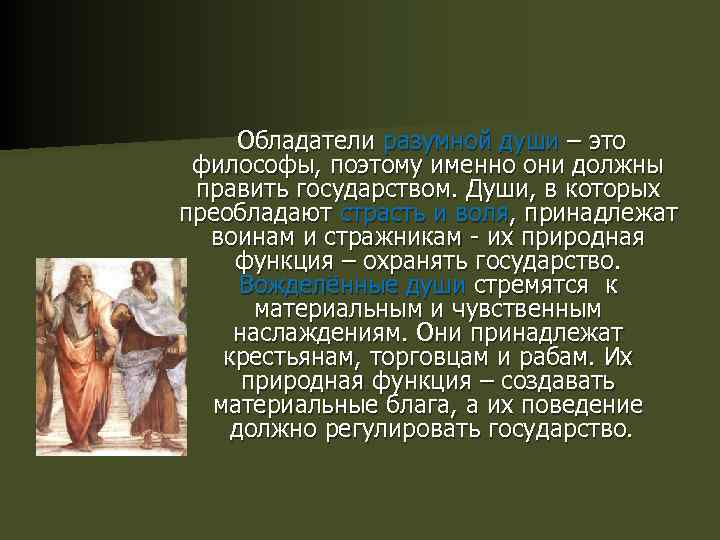 Обладатели разумной души – это философы, поэтому именно они должны править государством. Души, в которых преобладают страсть и воля, принадлежат воинам и стражникам - их природная функция – охранять государство. Вожделённые души стремятся к материальным и чувственным наслаждениям. Они принадлежат крестьянам, торговцам и рабам. Их природная функция – создавать материальные блага, а их поведение должно регулировать государство.